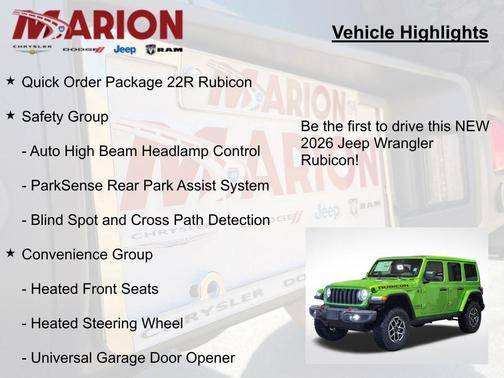 MARION
CHRYSLER DODGE Jeep RAM

Vehicle Highlights

★ Quick Order Package 22R Rubicon

★ Safety Group

- Auto High Beam Headlamp Control

- ParkSense Rear Park Assist System

- Blind Spot and Cross Path Detection

★ Convenience Group

- Heated Front Seats

- Heated Steering Wheel

- Universal Garage Door Opener

Be the first to drive this NEW 2026 Jeep Wrangler Rubicon!

RUBICON